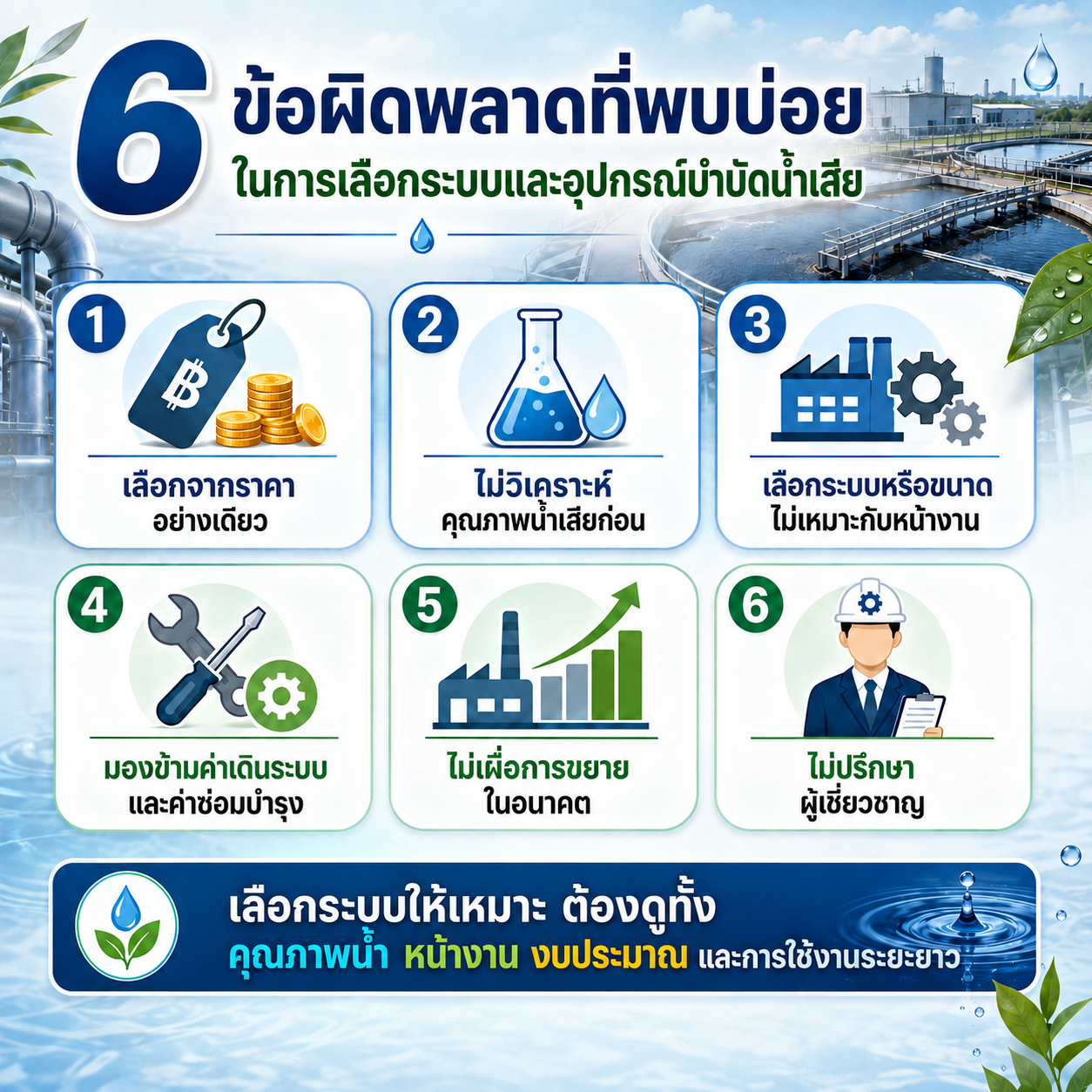 6 ข้อผิดพลาดที่พบบ่อย
ในการเลือกระบบและอุปกรณ์บำบัดน้ำเสีย

1
฿
เลือกจากราคา
อย่างเดียว

2
ไม่วิเคราะห์
คุณภาพน้ำเสียก่อน

3
เลือกระบบหรือขนาด
ไม่เหมาะกับหน้างาน

4
มองข้ามค่าเดินระบบ
และค่าซ่อมบำรุง

5
ไม่เผื่อการขยาย
ในอนาคต

6
ไม่ปรึกษา
ผู้เชี่ยวชาญ

เลือกระบบให้เหมาะ ต้องดูทั้ง
คุณภาพน้ำ หน้างาน งบประมาณ และการใช้งานระยะยาว